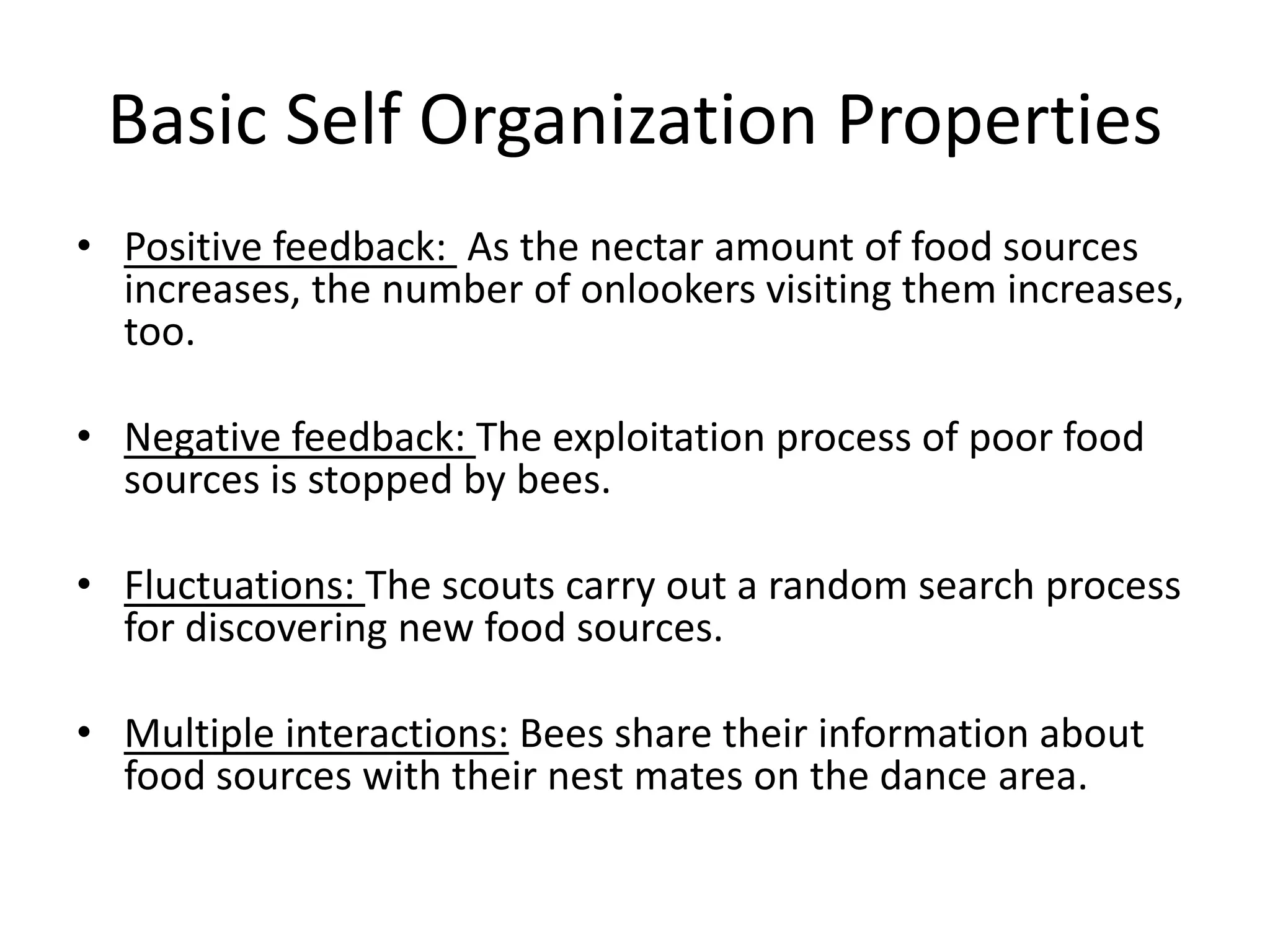 Basic Self Organization Properties

• Positive feedback: As the nectar amount of food sources increases, the number of onlookers visiting them increases, too.

• Negative feedback: The exploitation process of poor food sources is stopped by bees.

• Fluctuations: The scouts carry out a random search process for discovering new food sources.

• Multiple interactions: Bees share their information about food sources with their nest mates on the dance area.